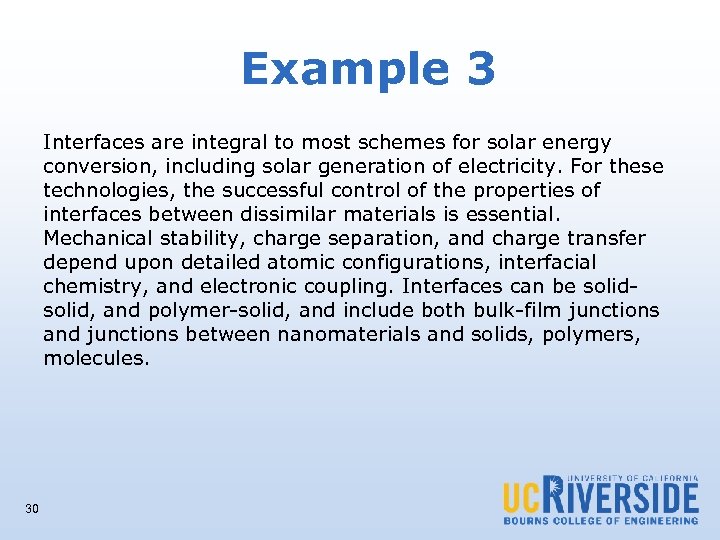 Example 3

Interfaces are integral to most schemes for solar energy conversion, including solar generation of electricity. For these technologies, the successful control of the properties of interfaces between dissimilar materials is essential. Mechanical stability, charge separation, and charge transfer depend upon detailed atomic configurations, interfacial chemistry, and electronic coupling. Interfaces can be solid-solid, and polymer-solid, and include both bulk-film junctions and junctions between nanomaterials and solids, polymers, molecules.

30

UNIVERSITY OF CALIFORNIA
UCRIVERSIDE
BOURNS COLLEGE OF ENGINEERING